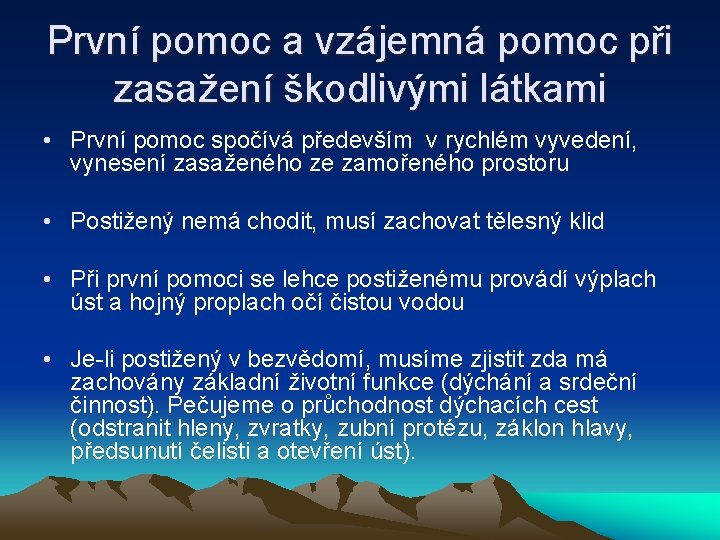 První pomoc a vzájemná pomoc při zasažení škodlivými látkami

• První pomoc spočívá především v rychlém vyvedení, vynesení zasaženého ze zamořeného prostoru

• Postižený nemá chodit, musí zachovat tělesný klid

• Při první pomoci se lehce postiženému provádí výplach úst a hojný proplach očí čistou vodou

• Je-li postižený v bezvědomí, musíme zjistit zda má zachovány základní životní funkce (dýchání a srdeční činnost). Pečujeme o průchodnost dýchacích cest (odstranit hleny, zvratky, zubní protézu, záklon hlavy, předsunutí čelisti a otevření úst).